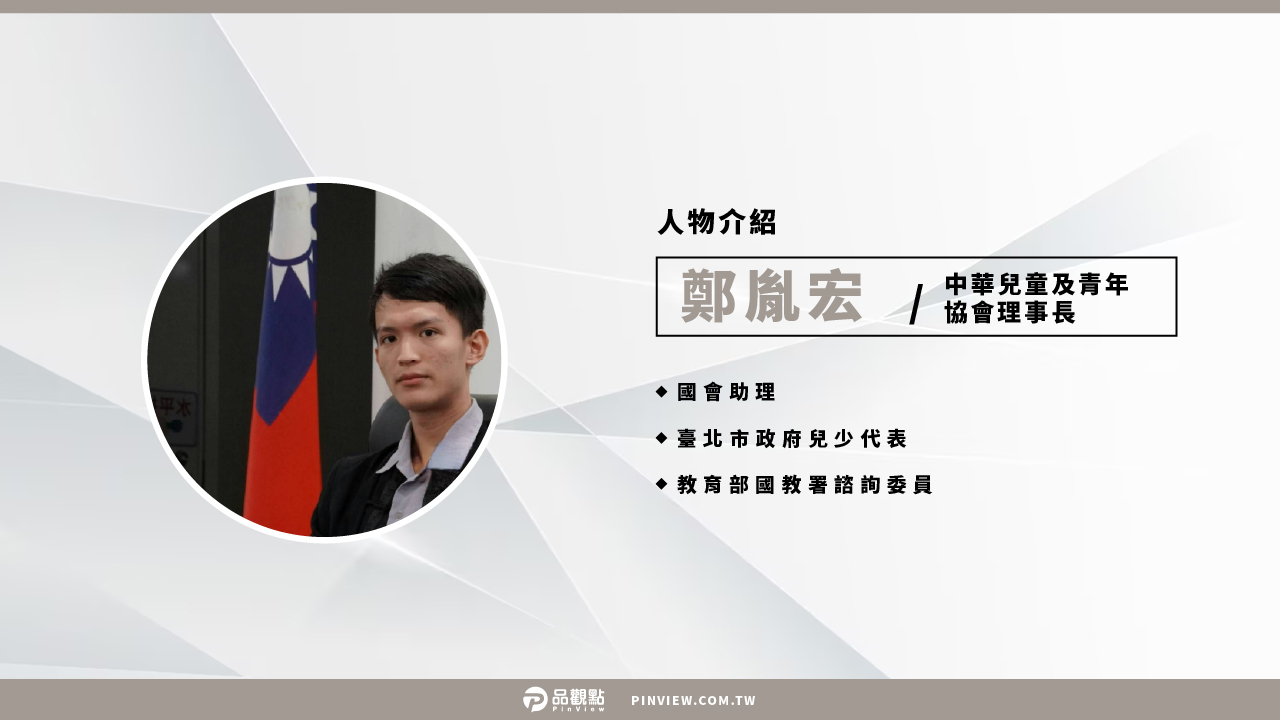 人物介紹

鄭胤宏 / 中華兒童及青年協會理事長

◆ 國會助理

◆ 臺北市政府兒少代表

◆ 教育部國教署諮詢委員

品觀點 PinView PINVIEW.COM.TW